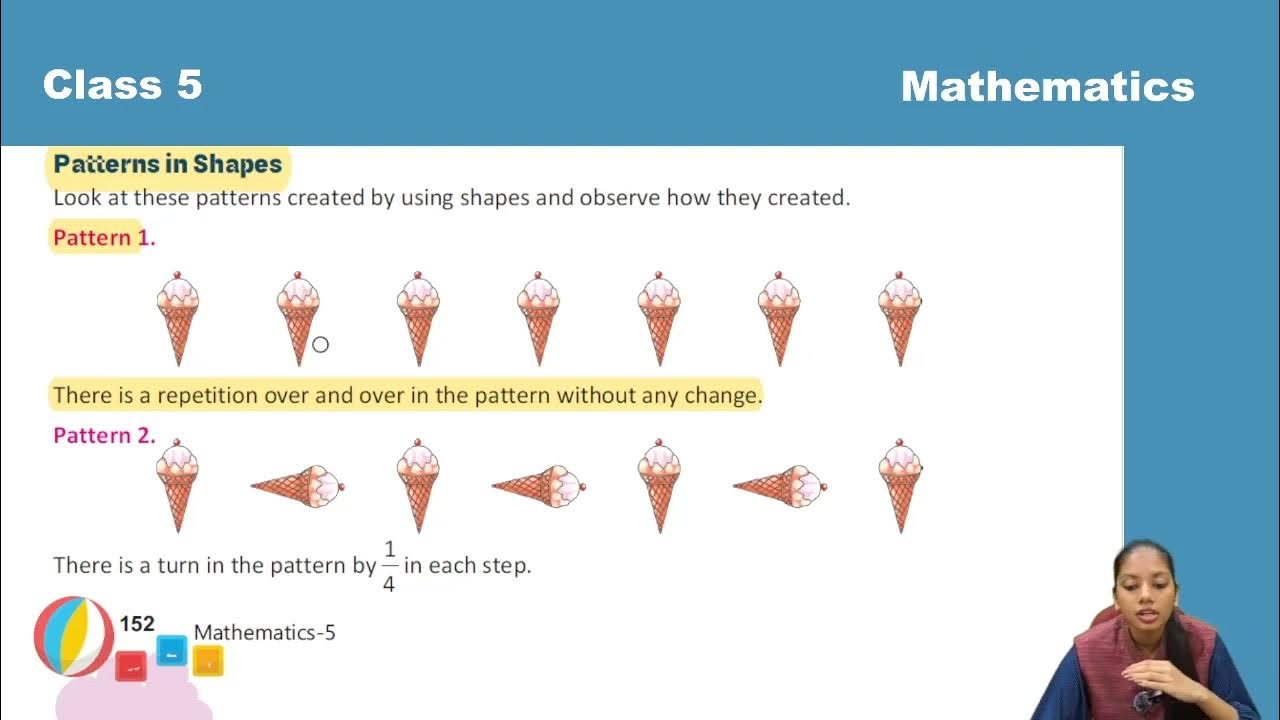 Class 5

Mathematics

Patterns in Shapes

Look at these patterns created by using shapes and observe how they created.

Pattern 1.

There is a repetition over and over in the pattern without any change.

Pattern 2.

There is a turn in the pattern by $\frac{1}{4}$ in each step.

152

Mathematics-5